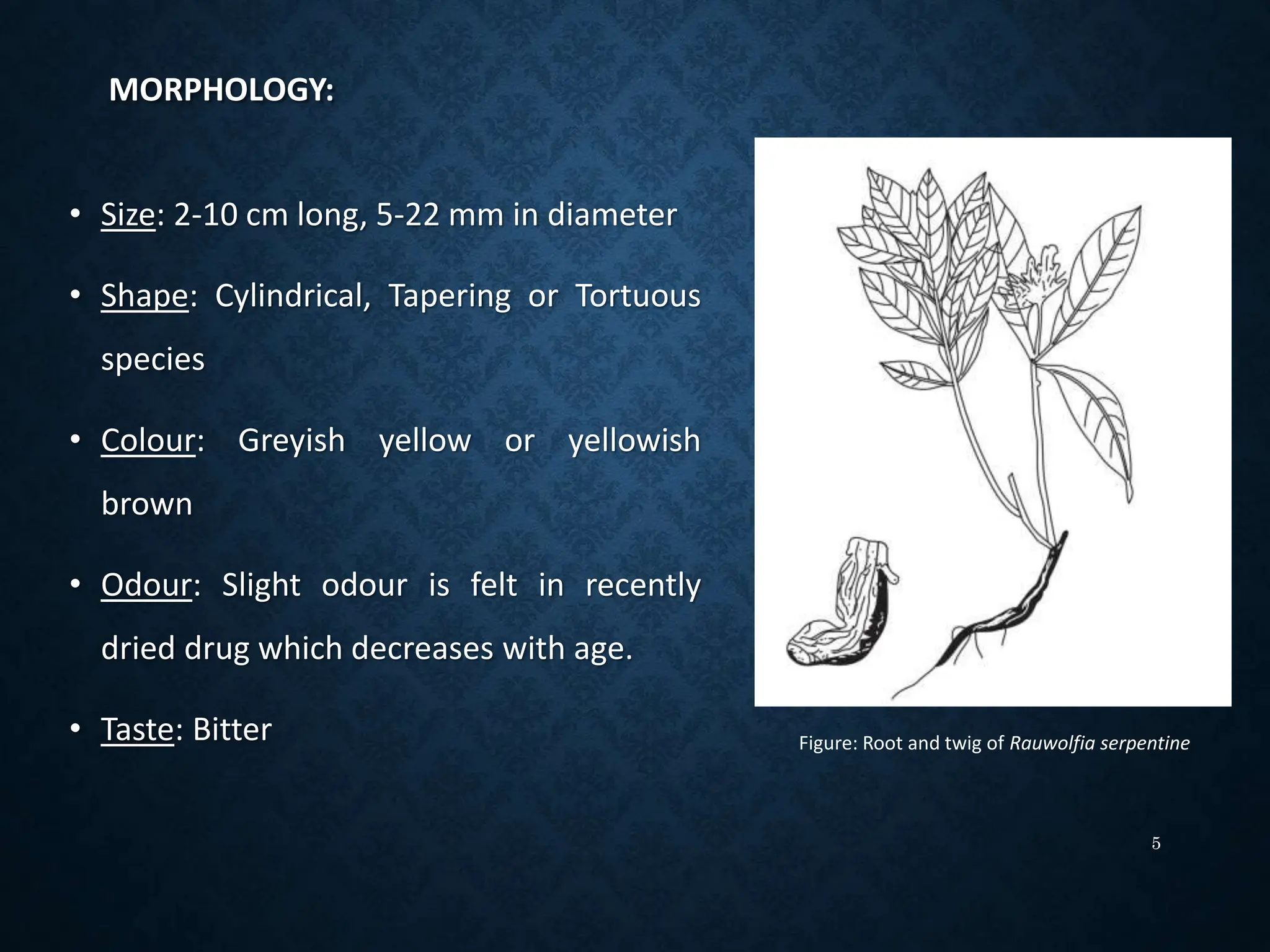 MORPHOLOGY:

• Size: 2-10 cm long, 5-22 mm in diameter

• Shape: Cylindrical, Tapering or Tortuous species

• Colour: Greyish yellow or yellowish brown

• Odour: Slight odour is felt in recently dried drug which decreases with age.

• Taste: Bitter

Figure: Root and twig of Rauwolfia serpentine

5